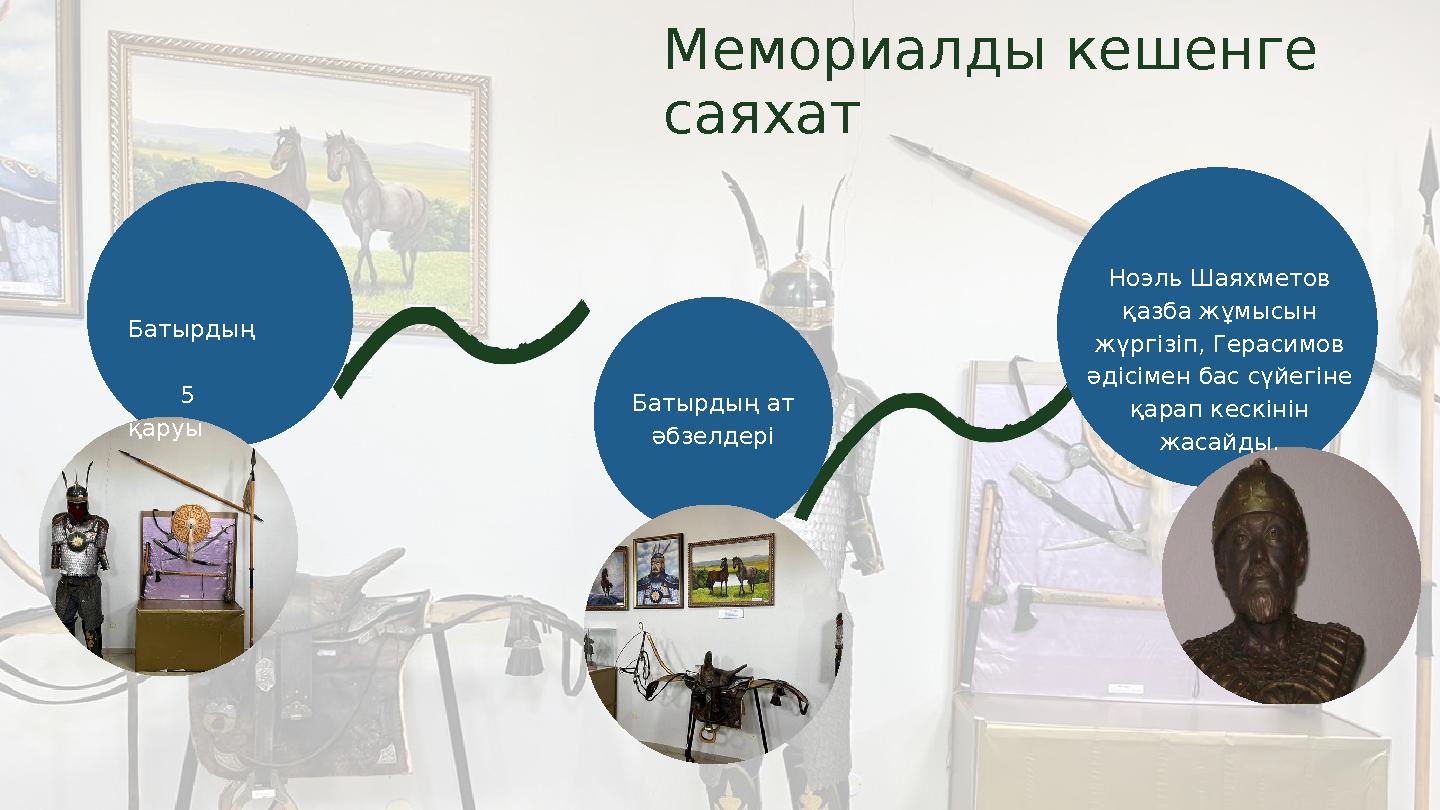 Мемориалды кешенге саяхат

Батырдың

5

қаруы

Батырдың ат әбзелдері

Ноэль Шаяхметов қазба жұмысын жүргізіп, Герасимов әдісімен бас сүйегіне қарап кескінін жасайды.